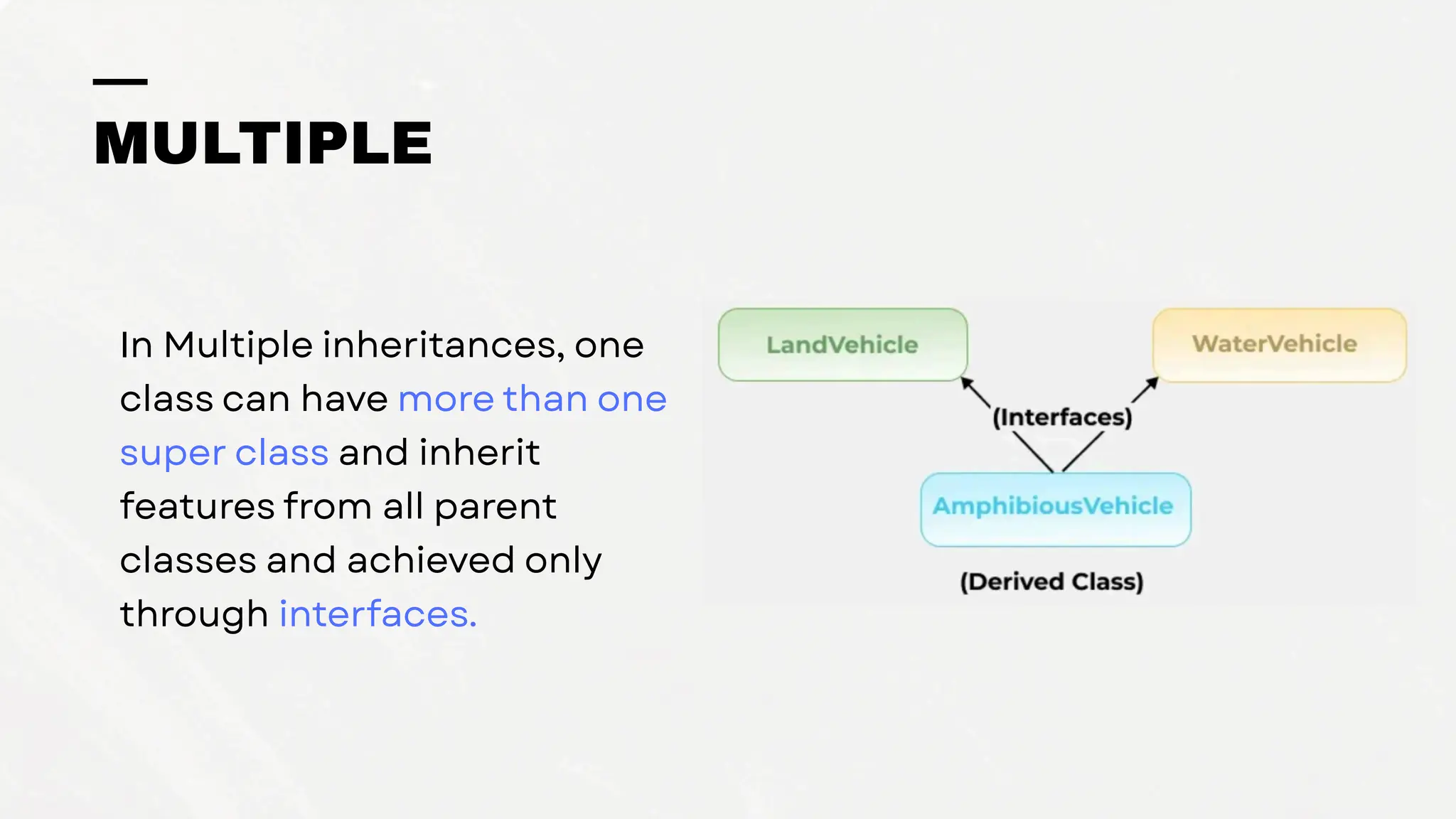 MULTIPLE

In Multiple inheritances, one class can have more than one super class and inherit features from all parent classes and achieved only through interfaces.

LandVehicle

WaterVehicle

(Interfaces)

AmphibiousVehicle

(Derived Class)